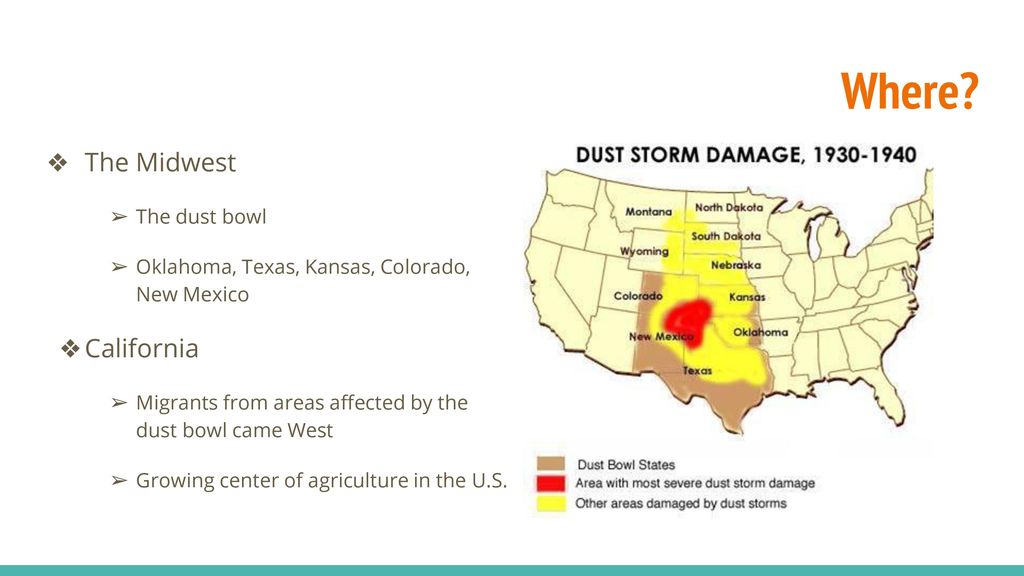 Where?

❖ The Midwest

➢ The dust bowl

➢ Oklahoma, Texas, Kansas, Colorado, New Mexico

❖ California

➢ Migrants from areas affected by the dust bowl came West

➢ Growing center of agriculture in the U.S.

DUST STORM DAMAGE, 1930-1940

Montana
North Dakota
South Dakota
Wyoming
Nebraska
Colorado
Kansas
New Mexico
Oklahoma
Texas

Dust Bowl States
Area with most severe dust storm damage
Other areas damaged by dust storms